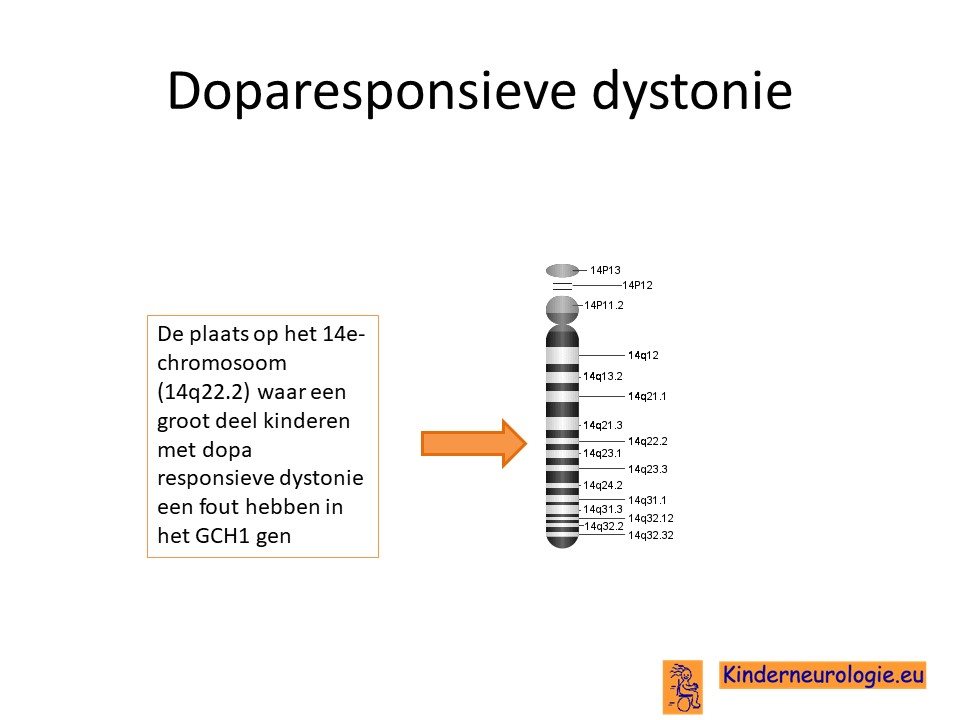 Doparesponsieve dystonie

De plaats op het 14e-chromosoom (14q22.2) waar een groot deel kinderen met dopa responsieve dystonie een fout hebben in het GCH1 gen

14P13
14P12
14P11.2
14q12
14q13.2
14q21.1
14q21.3
14q22.2
14q23.1
14q23.3
14q24.2
14q31.1
14q31.3
14q32.12
14q32.2
14q32.32

Kinderneurologie.eu